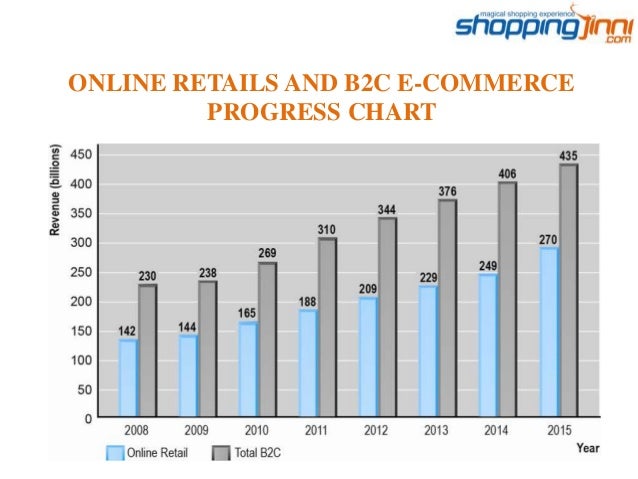 magical shopping experience
shoppingjinni.com

ONLINE RETAILS AND B2C E-COMMERCE PROGRESS CHART

Revenue (billions)
450
400
350
300
250
200
150
100
50
0

142
230
144
238
165
269
188
310
209
344
229
376
249
406
270
435

2008
2009
2010
2011
2012
2013
2014
2015
Year

Online Retail
Total B2C